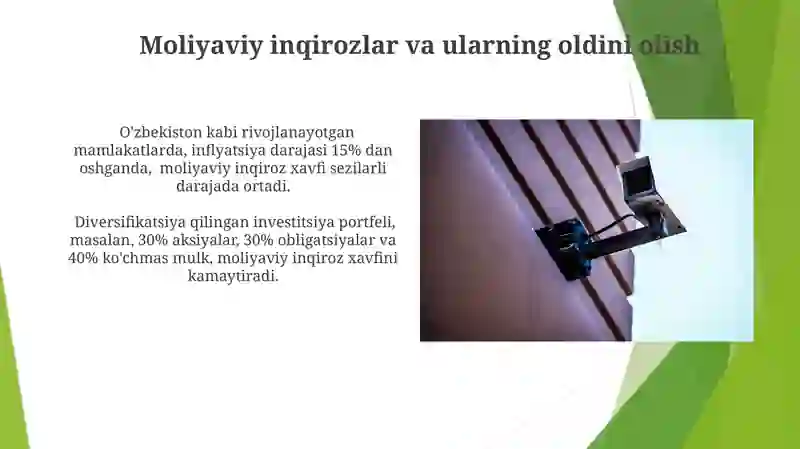 Moliyaviy inqirozlar va ularning oldini olish

O'zbekiston kabi rivojlanayotgan mamlakatlarda, inflyatsiya darajasi 15% dan oshganda, moliyaviy inqiroz xavfi sezilarli darajada ortadi.

Diversifikatsiya qilingan investitsiya portfeli, masalan, 30% aksiyalar, 30% obligatsiyalar va 40% ko'chmas mulk, moliyaviy inqiroz xavfini kamaytiradi.